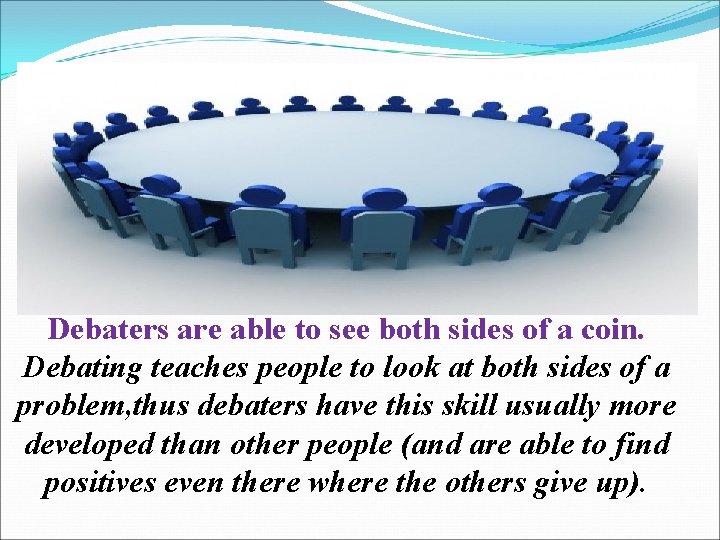 Debaters are able to see both sides of a coin.

Debating teaches people to look at both sides of a problem,thus debaters have this skill usually more developed than other people (and are able to find positives even there where the others give up).